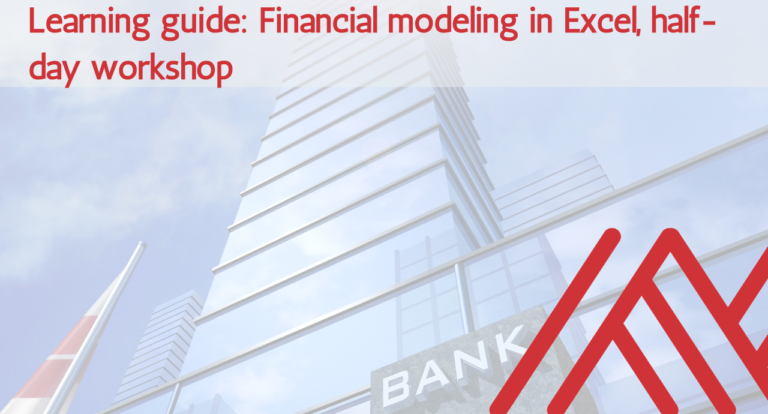 Learning guide: Financial modeling in Excel, half-day workshop

BANK